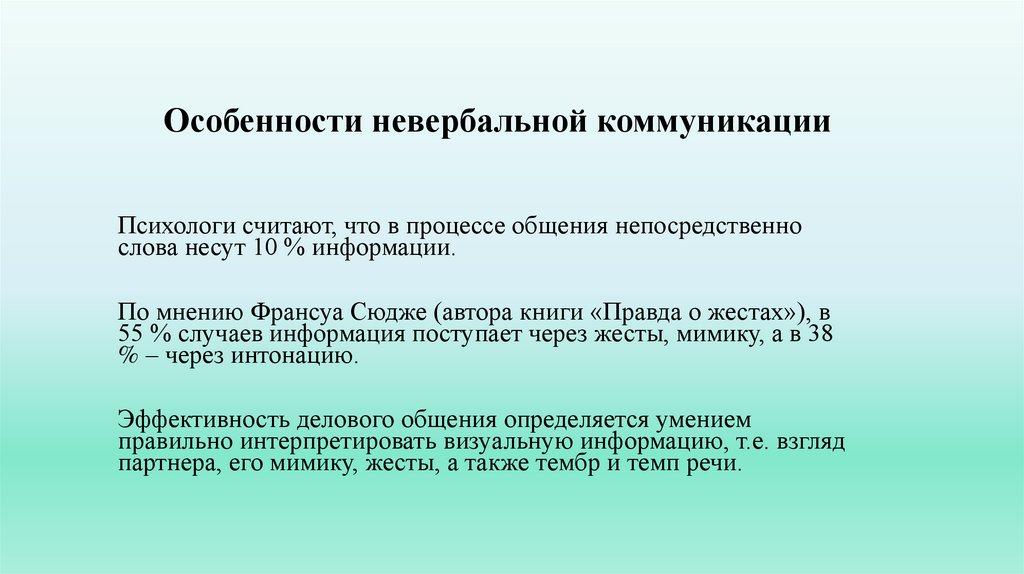 Особенности невербальной коммуникации

Психологи считают, что в процессе общения непосредственно слова несут 10 % информации.

По мнению Франсуа Сюдже (автора книги «Правда о жестах»), в 55 % случаев информация поступает через жесты, мимику, а в 38 % – через интонацию.

Эффективность делового общения определяется умением правильно интерпретировать визуальную информацию, т.е. взгляд партнера, его мимику, жесты, а также тембр и темп речи.